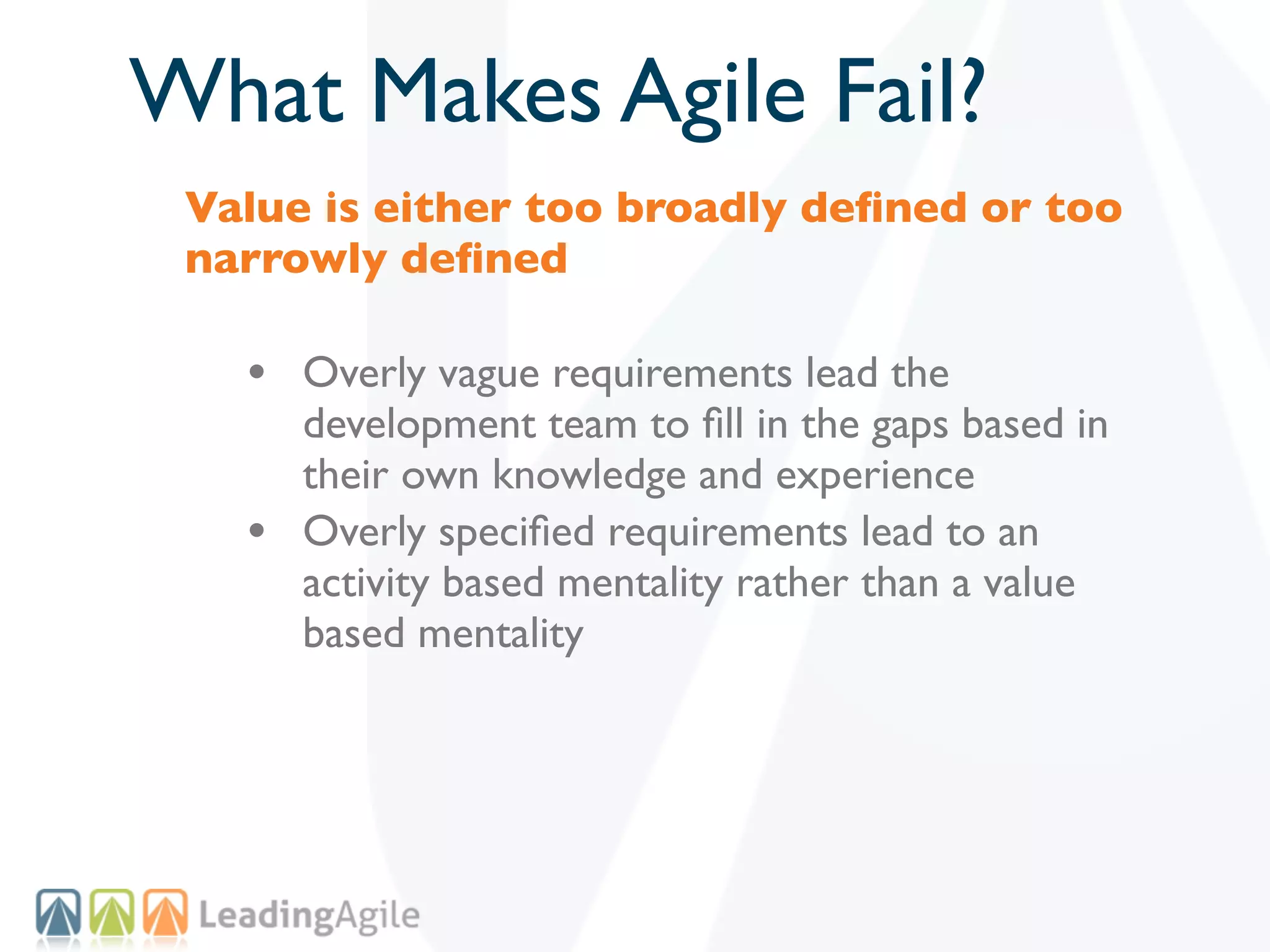 What Makes Agile Fail?

Value is either too broadly defined or too narrowly defined

• Overly vague requirements lead the development team to fill in the gaps based in their own knowledge and experience
• Overly specified requirements lead to an activity based mentality rather than a value based mentality

LeadingAgile